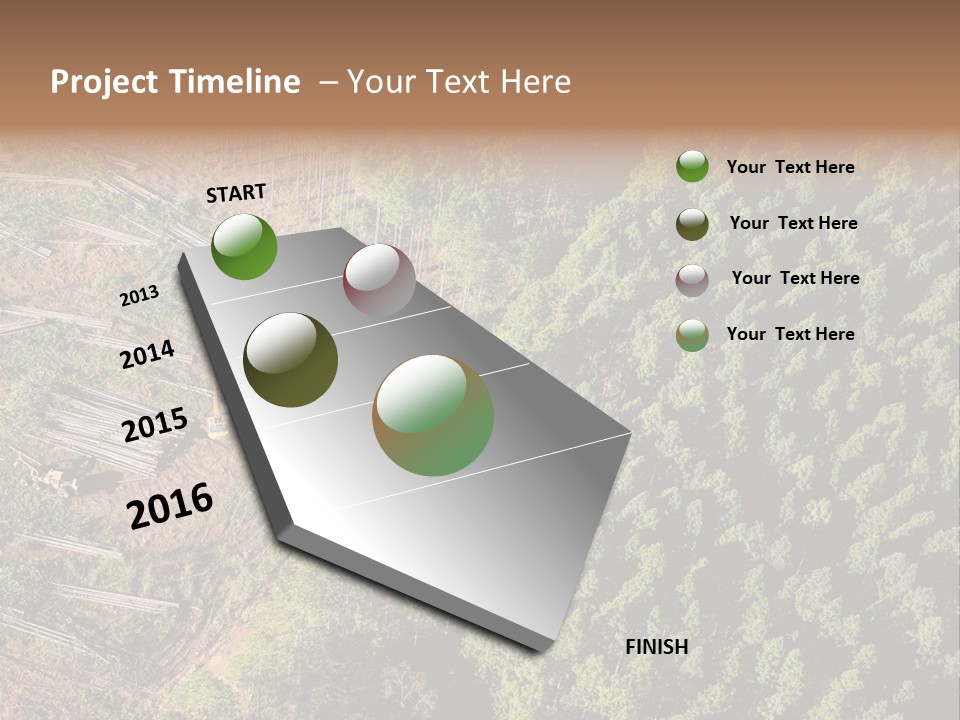 Project Timeline – Your Text Here

START

2013

2014

2015

2016

FINISH

Your Text Here

Your Text Here

Your Text Here

Your Text Here